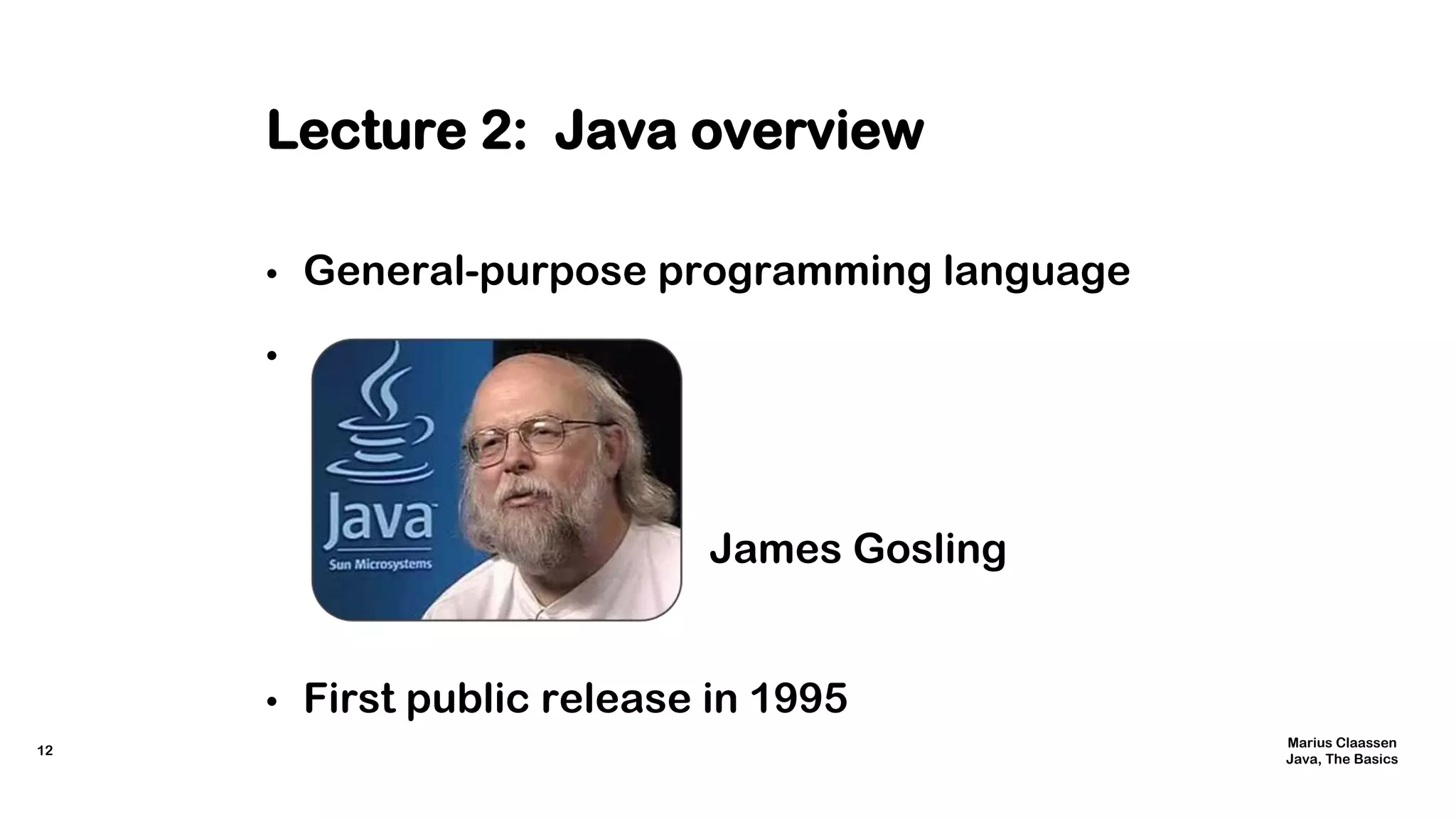 Lecture 2: Java overview

• General-purpose programming language

•

Java
Sun Microsystems

James Gosling

• First public release in 1995

12

Marius Claassen
Java, The Basics